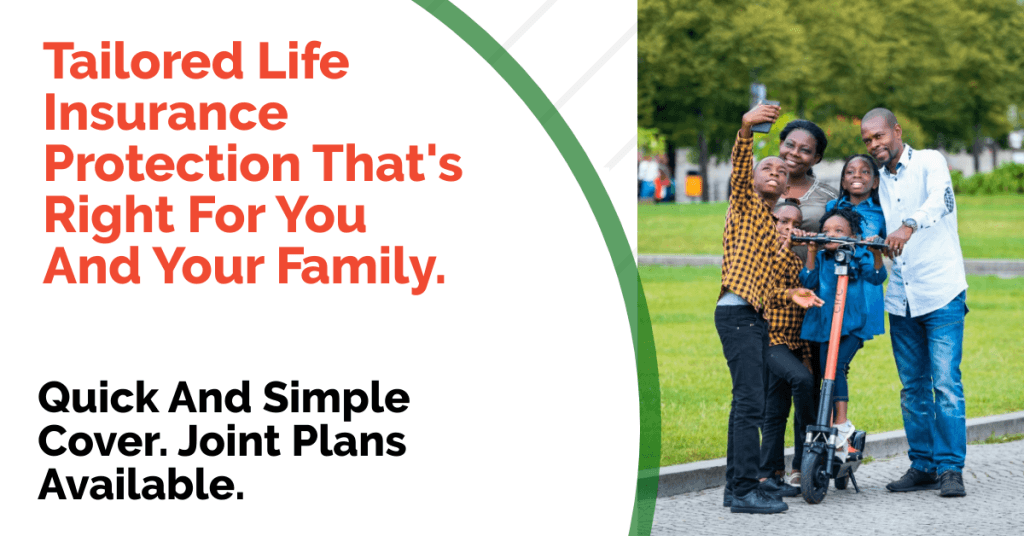 Tailored Life Insurance Protection That's Right For You And Your Family.

Quick And Simple Cover. Joint Plans Available.